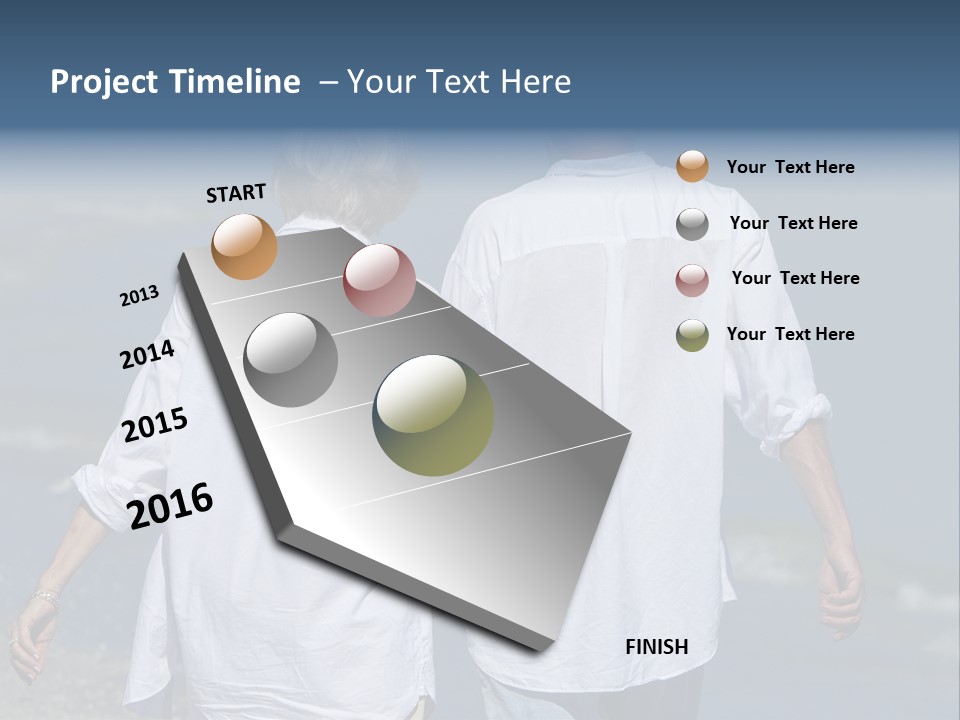 Project Timeline – Your Text Here

START

2013

2014

2015

2016

FINISH

Your Text Here

Your Text Here

Your Text Here

Your Text Here